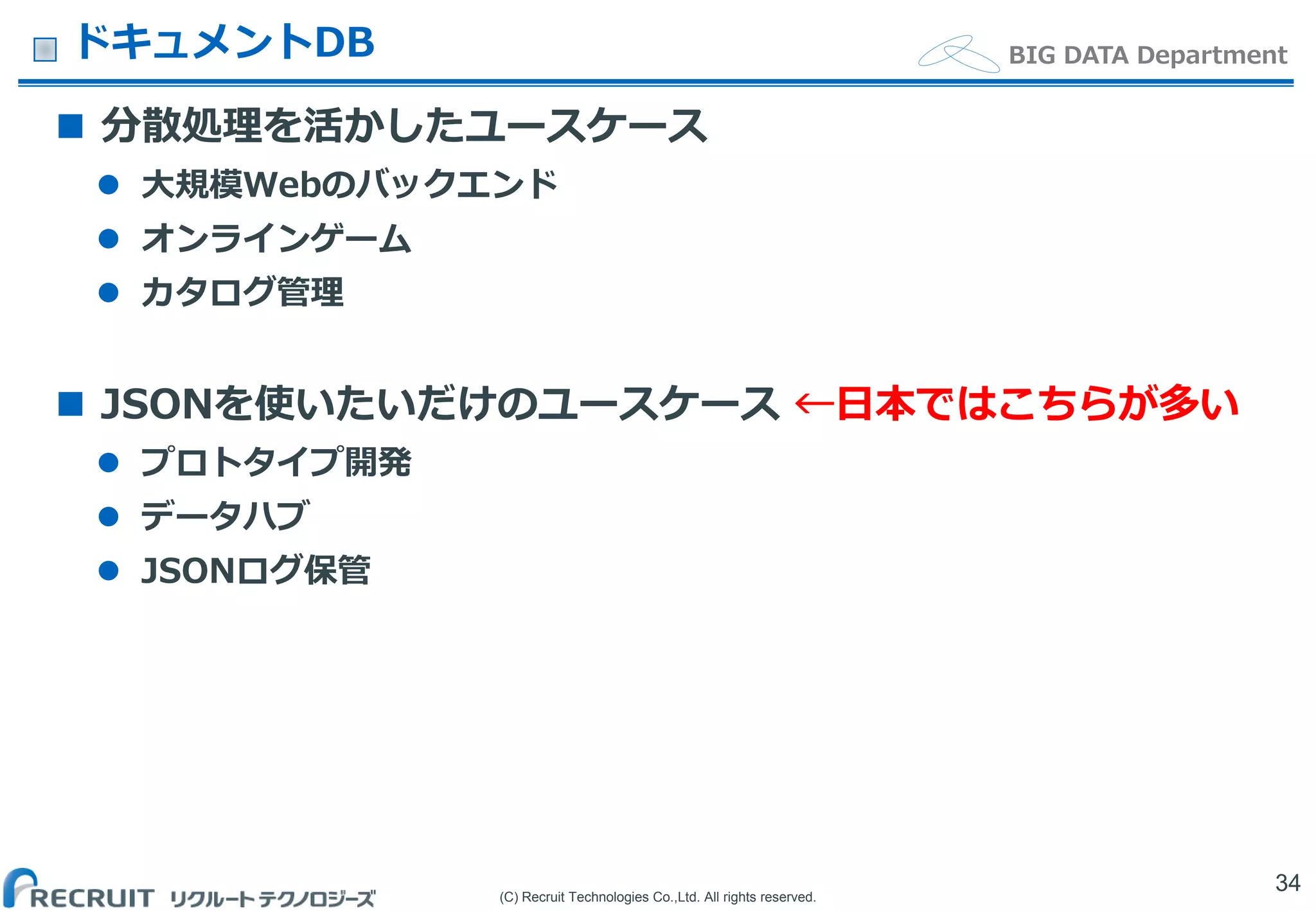 ドキュメントDB

BIG DATA Department

■ 分散処理を活かしたユースケース

● 大規模Webのバックエンド

● オンラインゲーム

● カタログ管理

■ JSONを使いたいだけのユースケース ←日本ではこちらが多い

● プロトタイプ開発

● データハブ

● JSONログ保管

RECRUIT リクルートテクノロジーズ

(C) Recruit Technologies Co.,Ltd. All rights reserved.

34